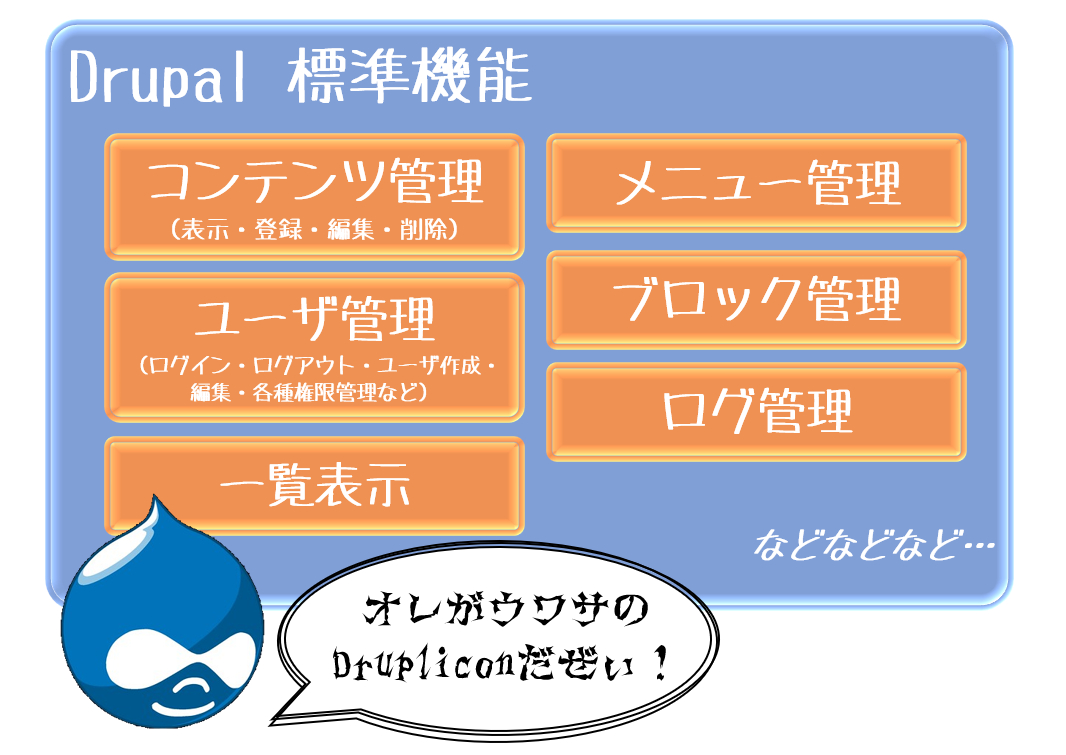 Drupal 標準機能

コンテンツ管理
（表示・登録・編集・削除）

ユーザ管理
（ログイン・ログアウト・ユーザ作成・編集・各種権限管理など）

一覧表示

メニュー管理

ブロック管理

ログ管理

などなどなど…

オレがウワサの
Drupliconだぜい！